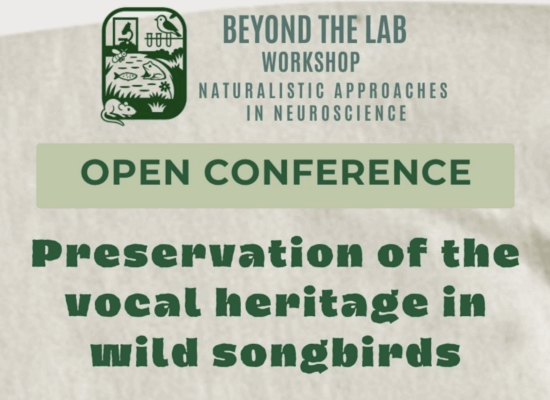 BEYOND THE LAB
WORKSHOP
NATURALISTIC APPROACHES IN NEUROSCIENCE

OPEN CONFERENCE

Preservation of the vocal heritage in wild songbirds